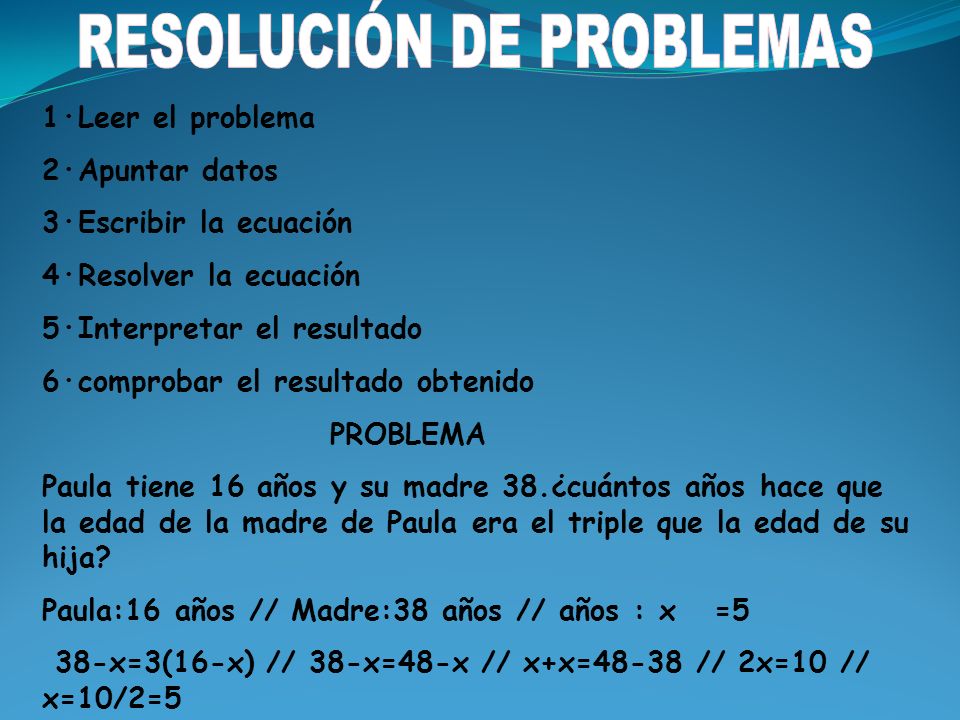 RESOLUCIÓN DE PROBLEMAS

1·Leer el problema

2·Apuntar datos

3·Escribir la ecuación

4·Resolver la ecuación

5·Interpretar el resultado

6·comprobar el resultado obtenido

PROBLEMA

Paula tiene 16 años y su madre 38.¿cuántos años hace que la edad de la madre de Paula era el triple que la edad de su hija?

Paula:16 años // Madre:38 años // años : x =5

38-x=3(16-x) // 38-x=48-x // x+x=48-38 // 2x=10 // x=10/2=5